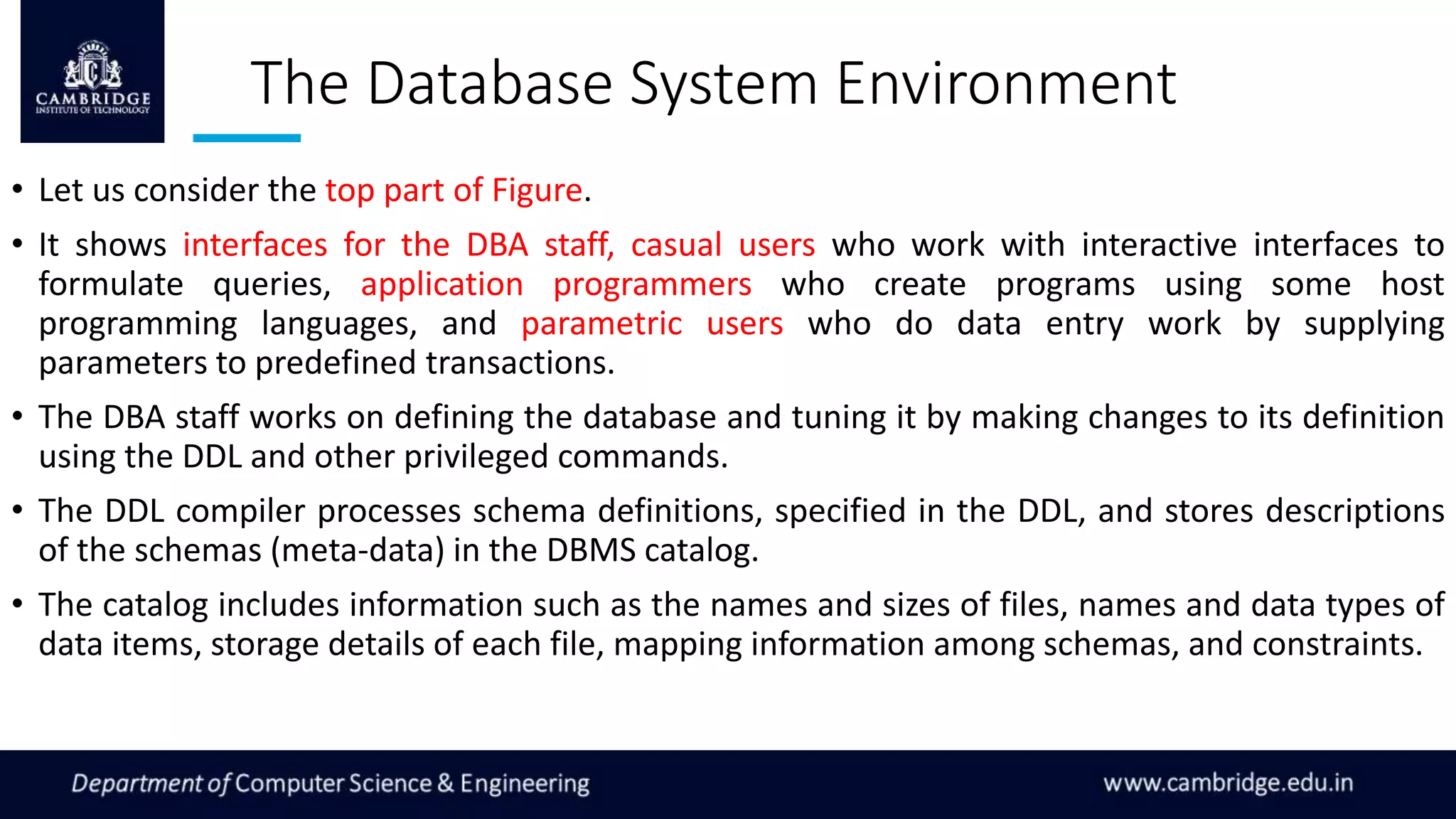 CAMBRIDGE
INSTITUTE OF TECHNOLOGY

The Database System Environment

• Let us consider the top part of Figure.

• It shows interfaces for the DBA staff, casual users who work with interactive interfaces to formulate queries, application programmers who create programs using some host programming languages, and parametric users who do data entry work by supplying parameters to predefined transactions.

• The DBA staff works on defining the database and tuning it by making changes to its definition using the DDL and other privileged commands.

• The DDL compiler processes schema definitions, specified in the DDL, and stores descriptions of the schemas (meta-data) in the DBMS catalog.

• The catalog includes information such as the names and sizes of files, names and data types of data items, storage details of each file, mapping information among schemas, and constraints.

Department of Computer Science & Engineering

www.cambridge.edu.in